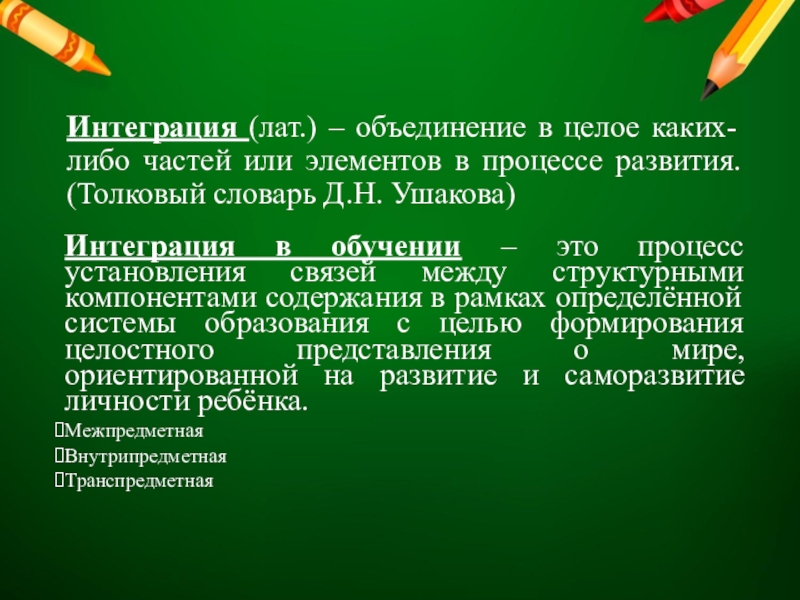 Интеграция (лат.) – объединение в целое каких-либо частей или элементов в процессе развития. (Толковый словарь Д.Н. Ушакова)

Интеграция в обучении – это процесс установления связей между структурными компонентами содержания в рамках определённой системы образования с целью формирования целостного представления о мире, ориентированной на развитие и саморазвитие личности ребёнка.

Межпредметная
Внутрипредметная
Транспредметная